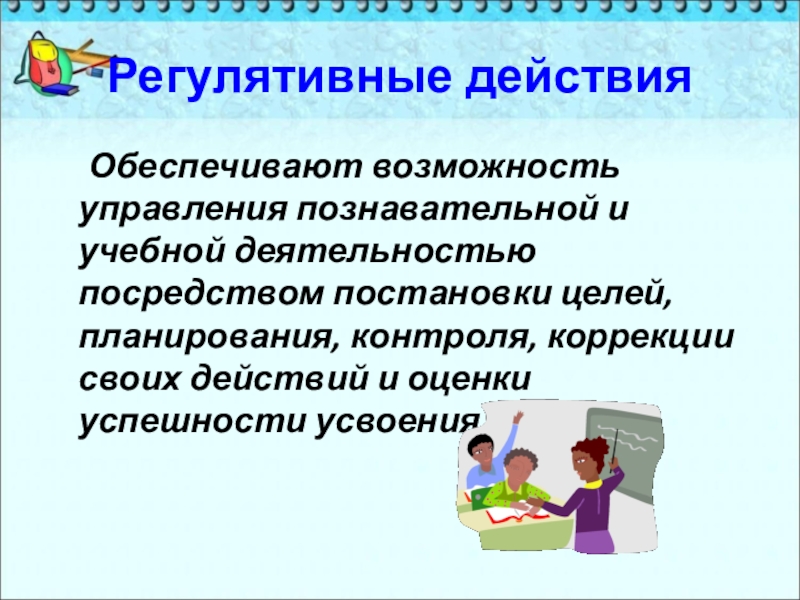 Регулятивные действия

Обеспечивают возможность управления познавательной и учебной деятельностью посредством постановки целей, планирования, контроля, коррекции своих действий и оценки успешности усвоения